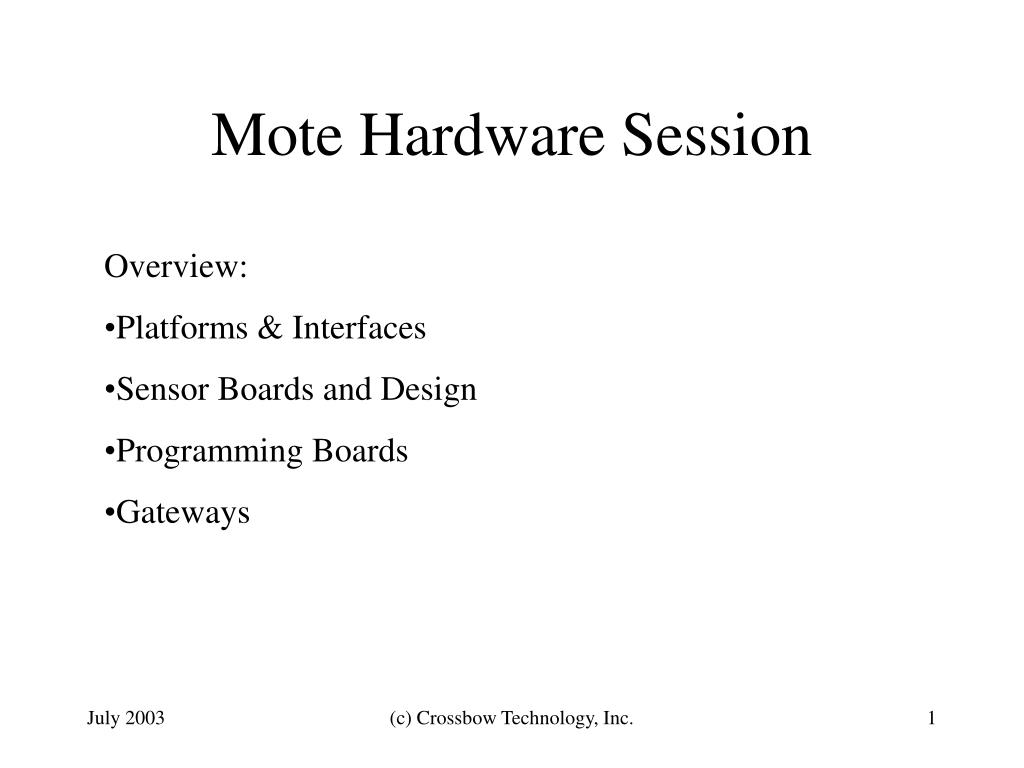 Mote Hardware Session

Overview:

•Platforms & Interfaces

•Sensor Boards and Design

•Programming Boards

•Gateways

July 2003

(c) Crossbow Technology, Inc.

1